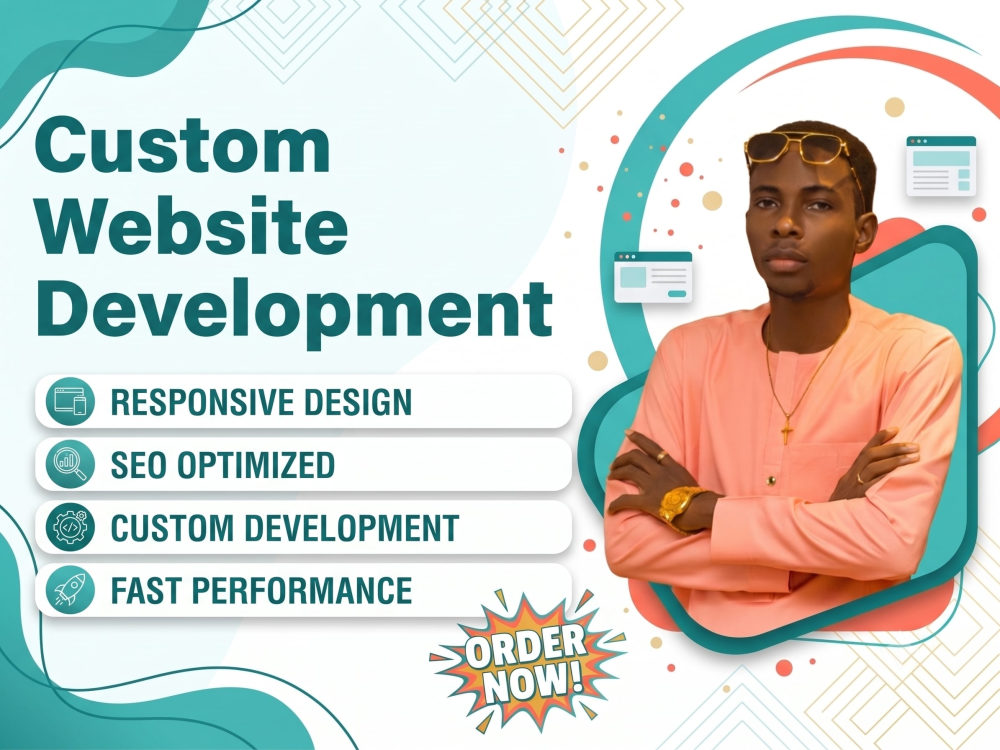 Custom Website Development

RESPONSIVE DESIGN

SEO OPTIMIZED

CUSTOM DEVELOPMENT

FAST PERFORMANCE

ORDER NOW!